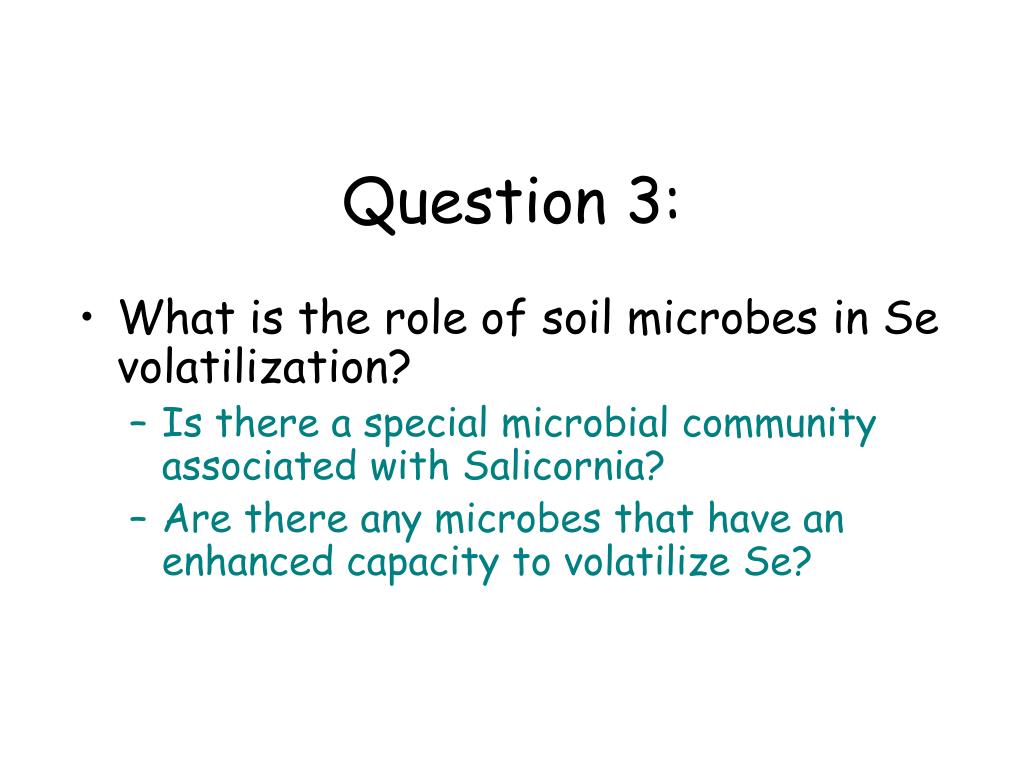 Question 3:

• What is the role of soil microbes in Se volatilization?
– Is there a special microbial community associated with Salicornia?
– Are there any microbes that have an enhanced capacity to volatilize Se?